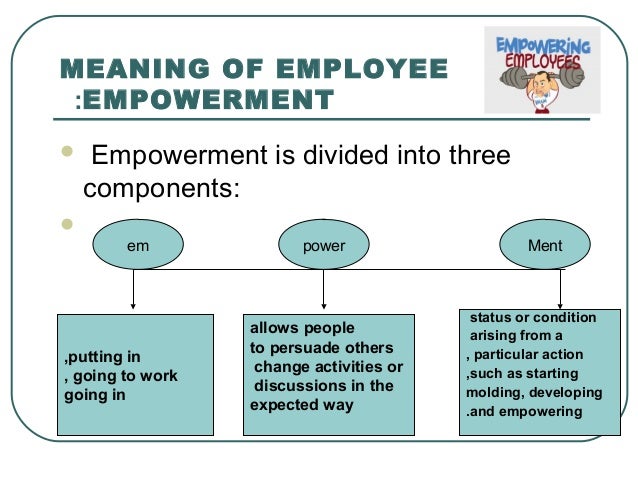 MEANING OF EMPLOYEE :EMPOWERMENT

EMPOWERING EMPLOYEES

Empowerment is divided into three components:

em

power

Ment

,putting in
, going to work
going in

allows people
to persuade others
change activities or
discussions in the
expected way

status or condition
arising from a
, particular action
,such as starting
molding, developing
.and empowering